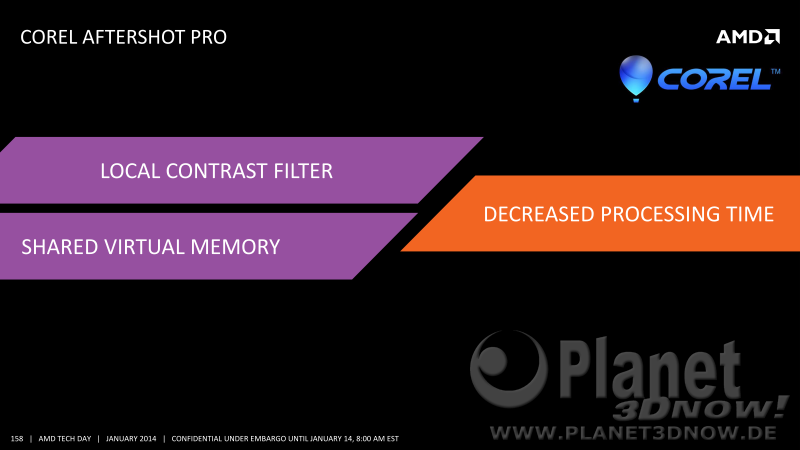 COREL AFTERSHOT PRO

AMD

COREL™

LOCAL CONTRAST FILTER

SHARED VIRTUAL MEMORY

DECREASED PROCESSING TIME

Planet 3DNOW!
WWW.PLANET3DNOW.DE

158 | AMD TECH DAY | JANUARY 2014 | CONFIDENTIAL UNDER EMBARGO UNTIL JANUARY 14, 8:00 AM EST